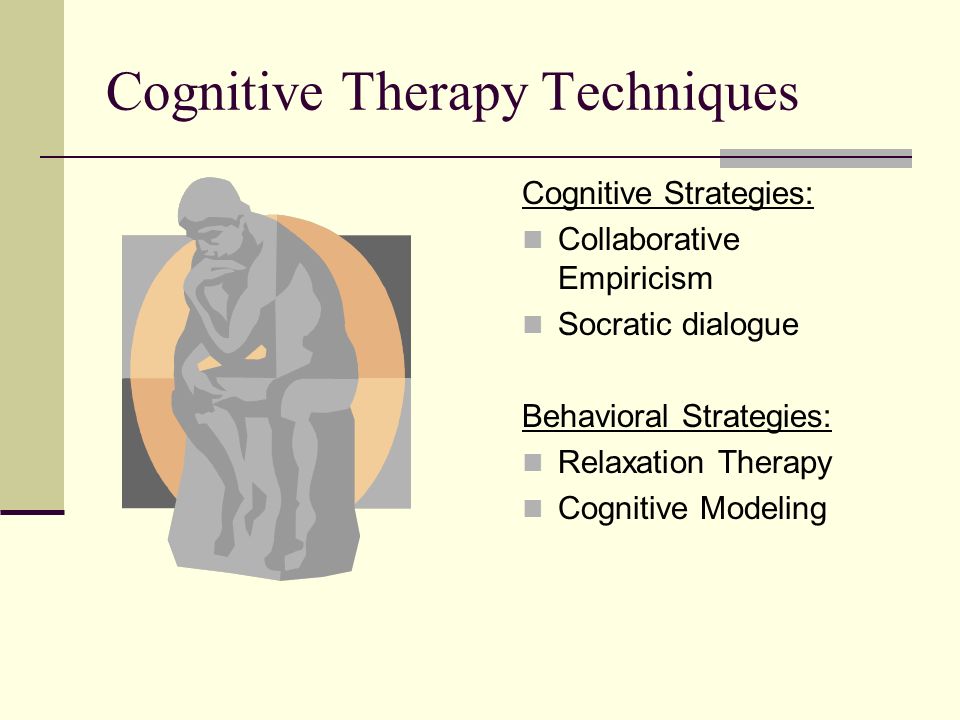 Cognitive Therapy Techniques

Cognitive Strategies:

- Collaborative Empiricism
- Socratic dialogue

Behavioral Strategies:

- Relaxation Therapy
- Cognitive Modeling